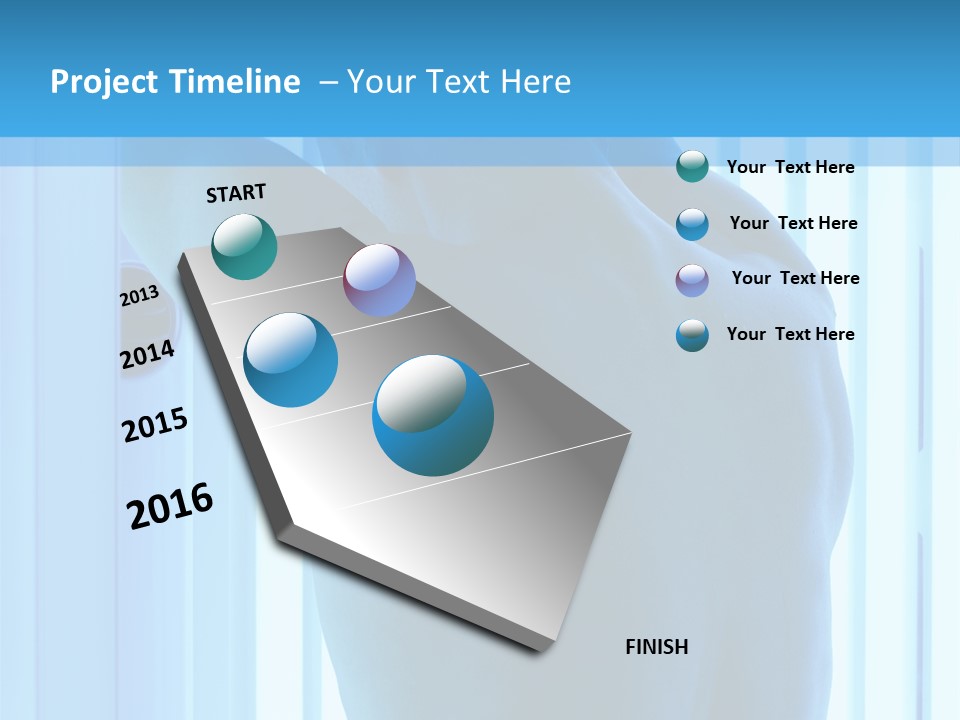 Project Timeline – Your Text Here

START

2013

2014

2015

2016

FINISH

Your Text Here

Your Text Here

Your Text Here

Your Text Here